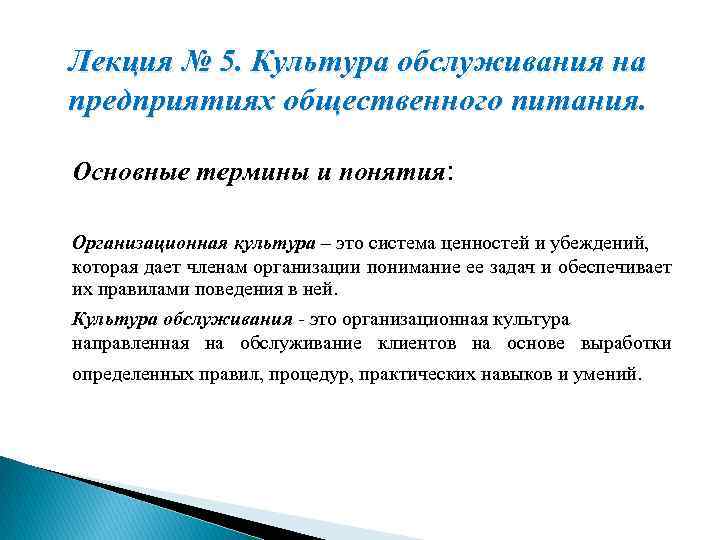 Лекция № 5. Культура обслуживания на предприятиях общественного питания.

Основные термины и понятия:

Организационная культура – это система ценностей и убеждений, которая дает членам организации понимание ее задач и обеспечивает их правилами поведения в ней.

Культура обслуживания - это организационная культура направленная на обслуживание клиентов на основе выработки определенных правил, процедур, практических навыков и умений.